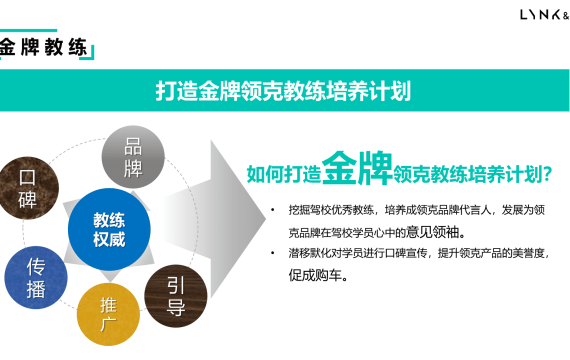 LYNK&

金牌教练

打造金牌领克教练培养计划

品牌

口碑

教练权威

传播

推广

引导

如何打造金牌领克教练培养计划?

• 挖掘驾校优秀教练，培养成领克品牌代言人，发展为领克品牌在驾校学员心中的意见领袖。

• 潜移默化对学员进行口碑宣传，提升领克产品的美誉度，促成购车。